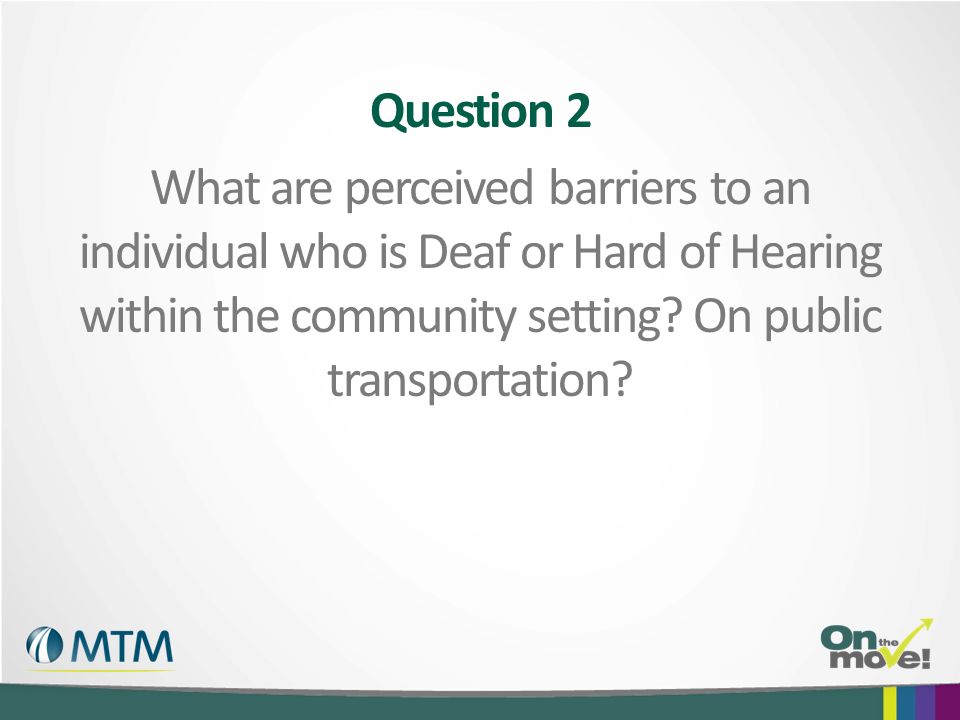 Question 2

What are perceived barriers to an individual who is Deaf or Hard of Hearing within the community setting? On public transportation?

MTM

On the move!